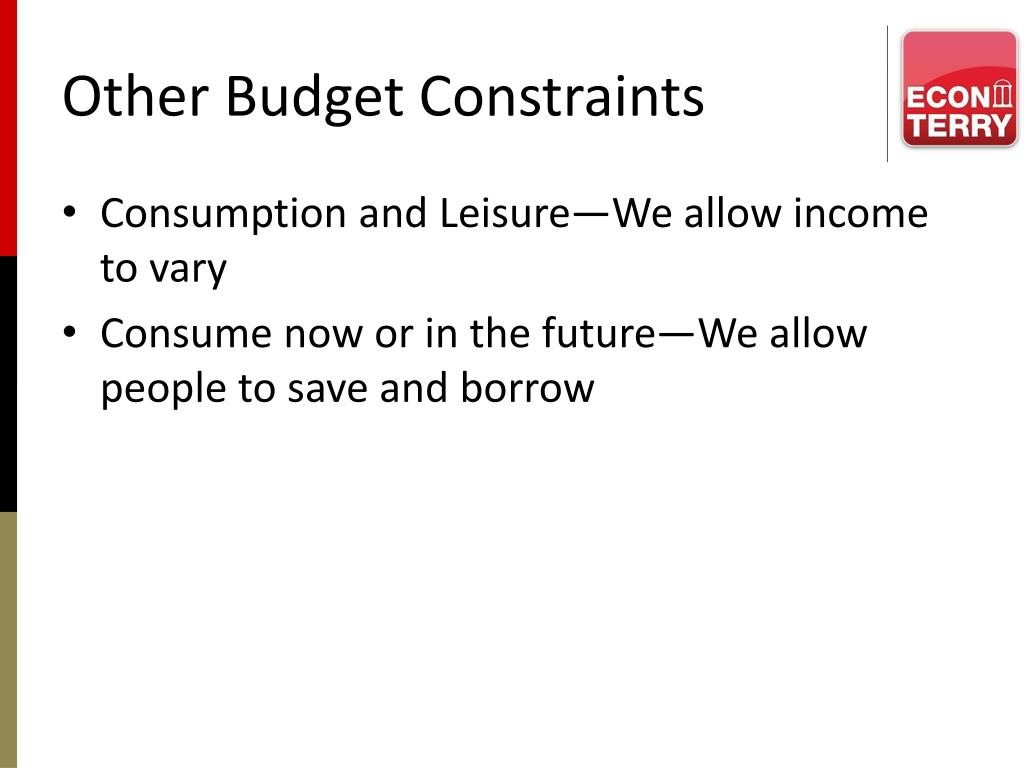 Other Budget Constraints

ECON
TERRY

• Consumption and Leisure—We allow income to vary
• Consume now or in the future—We allow people to save and borrow